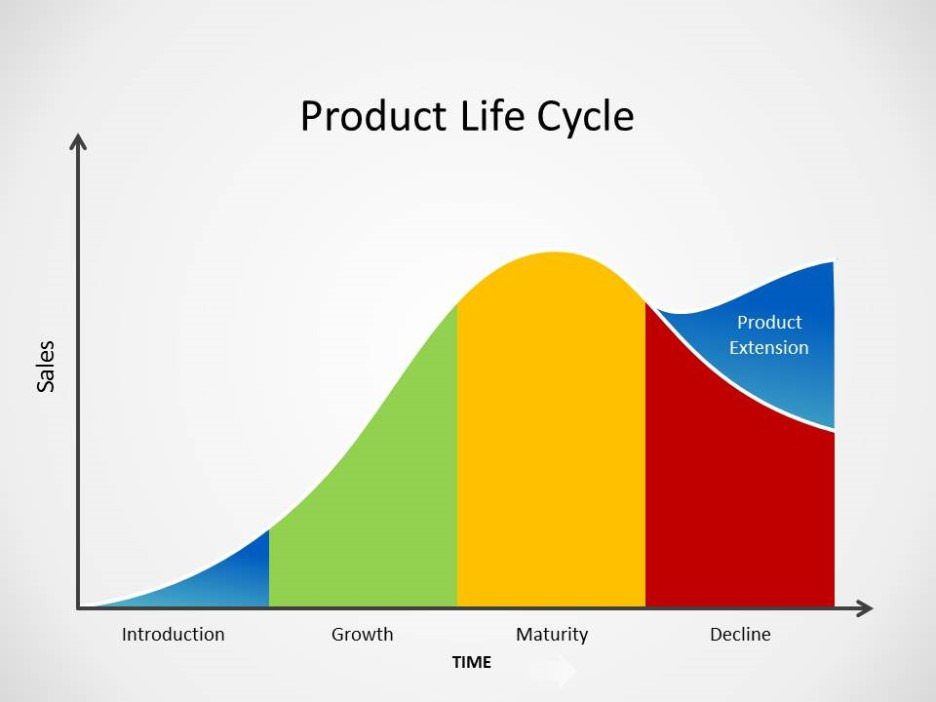 Product Life Cycle

Sales

Product Extension

Introduction

Growth

Maturity

Decline

TIME